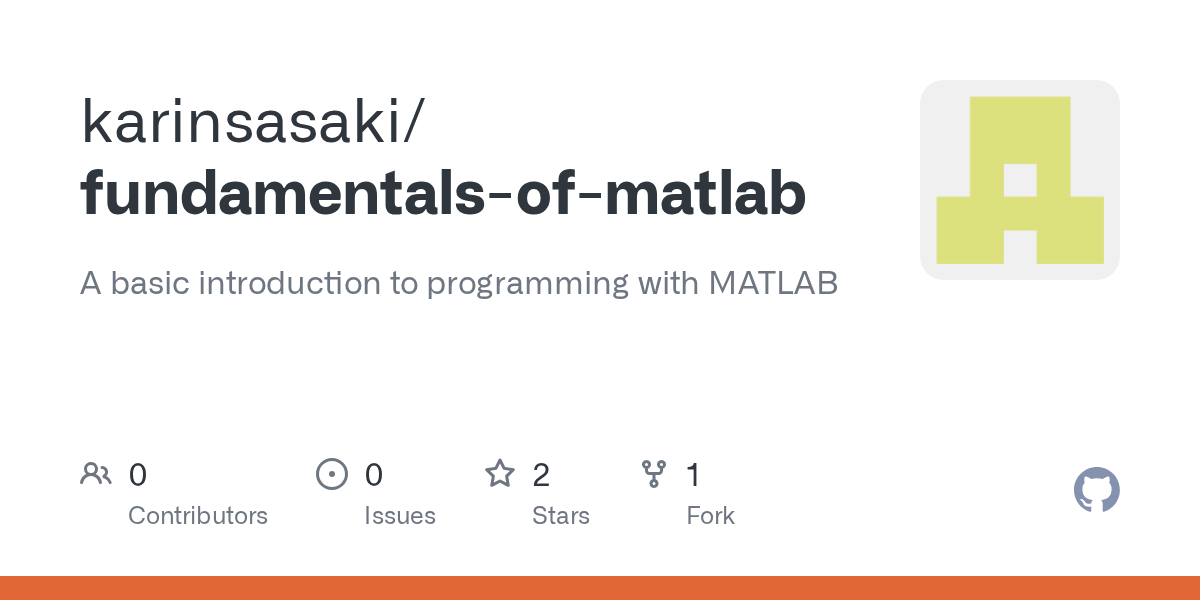 karinsasaki/
fundamentals-of-matlab

A basic introduction to programming with MATLAB

0
Contributors

0
Issues

2
Stars

1
Fork